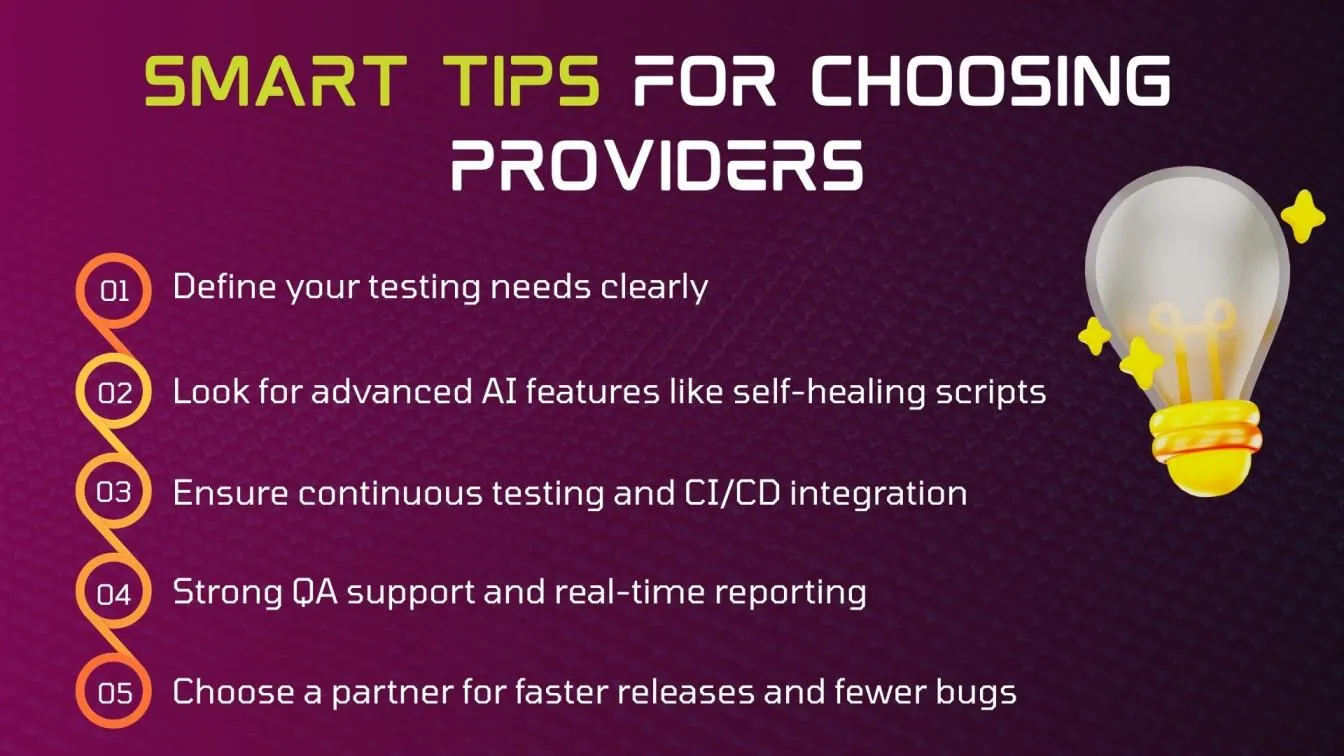 SMART TIPS FOR CHOOSING PROVIDERS

01 Define your testing needs clearly

02 Look for advanced AI features like self-healing scripts

03 Ensure continuous testing and CI/CD integration

04 Strong QA support and real-time reporting

05 Choose a partner for faster releases and fewer bugs